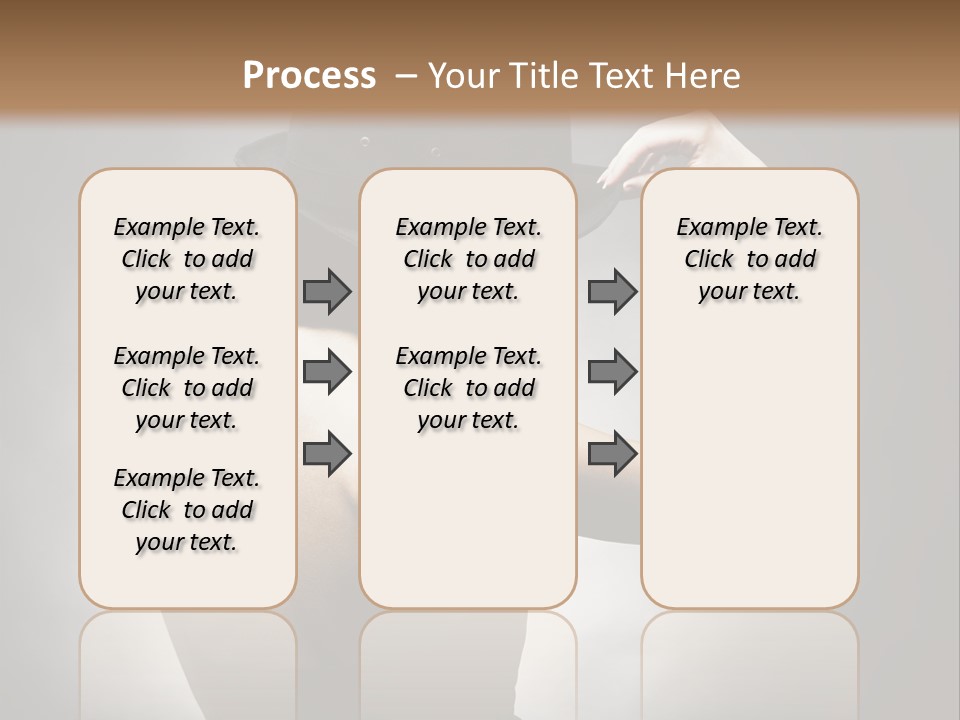 Process – Your Title Text Here

Example Text. Click to add your text.

Example Text. Click to add your text.

Example Text. Click to add your text.

Example Text. Click to add your text.

Example Text. Click to add your text.

Example Text. Click to add your text.